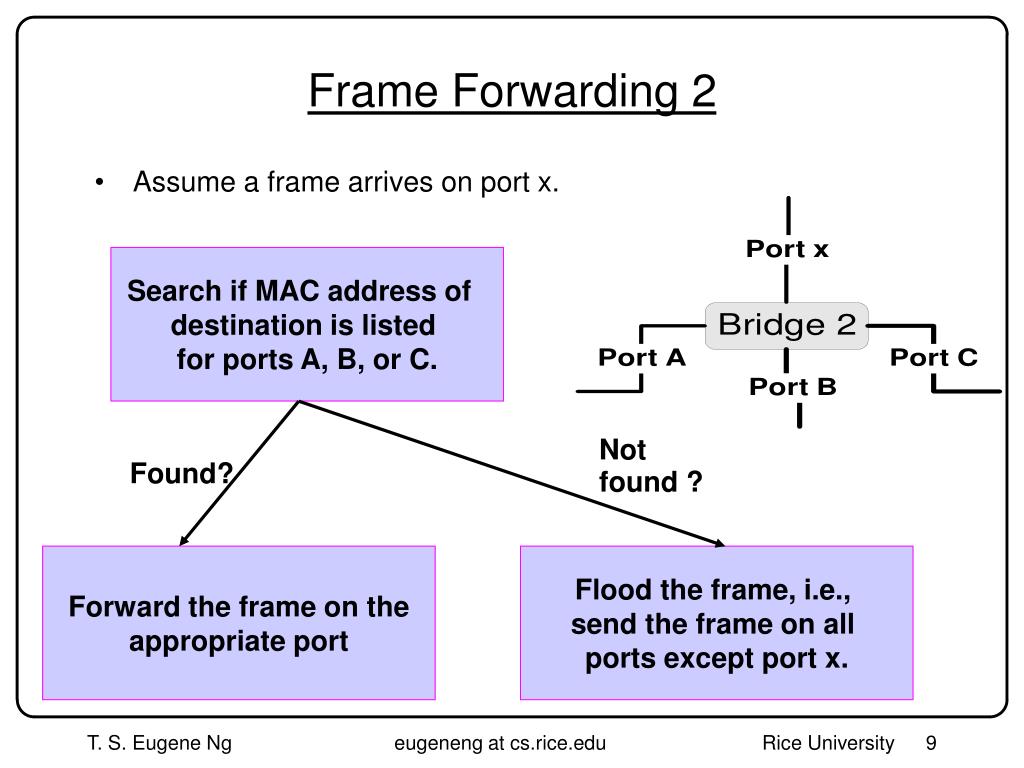 Frame Forwarding 2

• Assume a frame arrives on port x.

Port x

Bridge 2

Port A

Port B

Port C

Search if MAC address of destination is listed for ports A, B, or C.

Found?

Not found ?

Forward the frame on the appropriate port

Flood the frame, i.e., send the frame on all ports except port x.

T. S. Eugene Ng    eugeneng at cs.rice.edu    Rice University    9